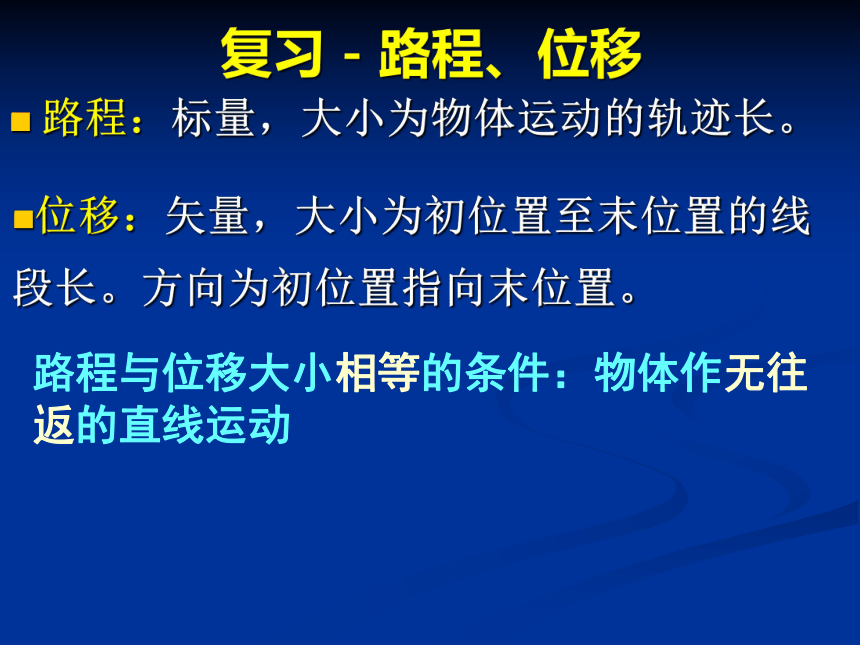 复习 - 路程、位移

路程：标量，大小为物体运动的轨迹长。

位移：矢量，大小为初位置至末位置的线段长。方向为初位置指向末位置。

路程与位移大小相等的条件：物体作无往返的直线运动